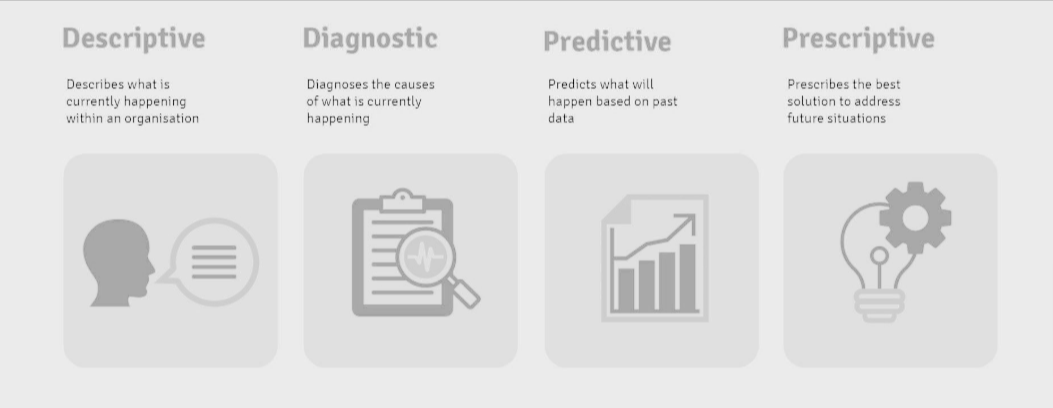 Descriptive

Describes what is currently happening within an organisation

Diagnostic

Diagnoses the causes of what is currently happening

Predictive

Predicts what will happen based on past data

Prescriptive

Prescribes the best solution to address future situations